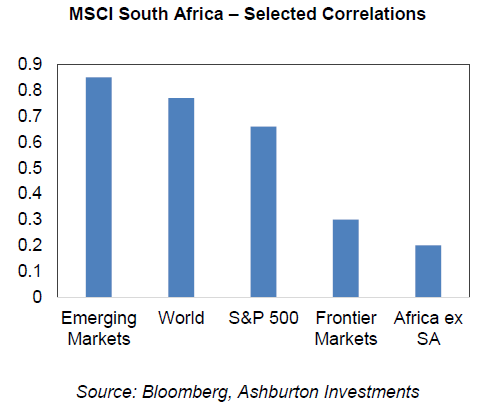 MSCI South Africa – Selected Correlations

0.9
0.8
0.7
0.6
0.5
0.4
0.3
0.2
0.1
0

Emerging Markets
World
S&P 500
Frontier Markets
Africa ex SA

Source: Bloomberg, Ashburton Investments